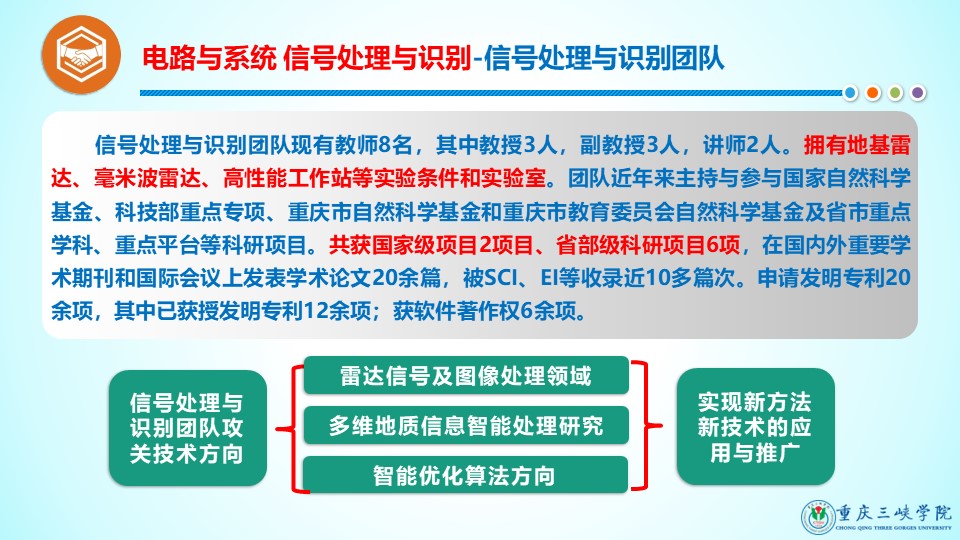 电路与系统 信号处理与识别-信号处理与识别团队

信号处理与识别团队现有教师8名，其中教授3人，副教授3人，讲师2人。拥有地基雷达、毫米波雷达、高性能工作站等实验条件和实验室。团队近年来主持与参与国家自然科学基金、科技部重点专项、重庆市自然科学基金和重庆市教育委员会自然科学基金及省市重点学科、重点平台等科研项目。共获国家级项目2项目、省部级科研项目6项，在国内外重要学术期刊和国际会议上发表学术论文20余篇，被SCI、EI等收录近10多篇次。申请发明专利20余项，其中已获授发明专利12余项；获软件著作权6余项。

信号处理与识别团队攻关技术方向

雷达信号及图像处理领域

多维地质信息智能处理研究

智能优化算法方向

实现新方法新技术的应用与推广

重庆三峡学院
CHONG QING THREE GORGES UNIVERSITY